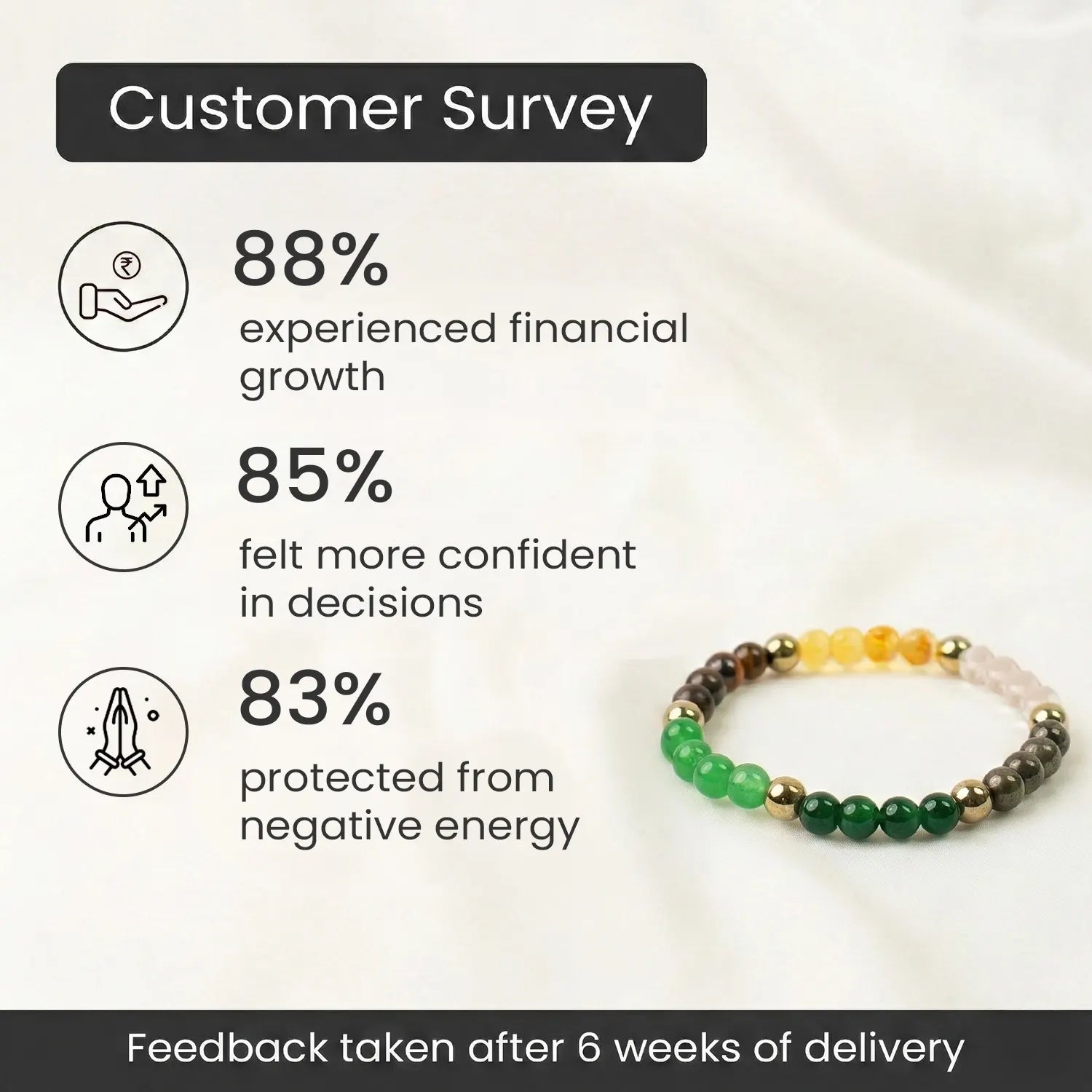 Customer Survey

₹

88%
experienced financial growth

85%
felt more confident in decisions

83%
protected from negative energy

Feedback taken after 6 weeks of delivery